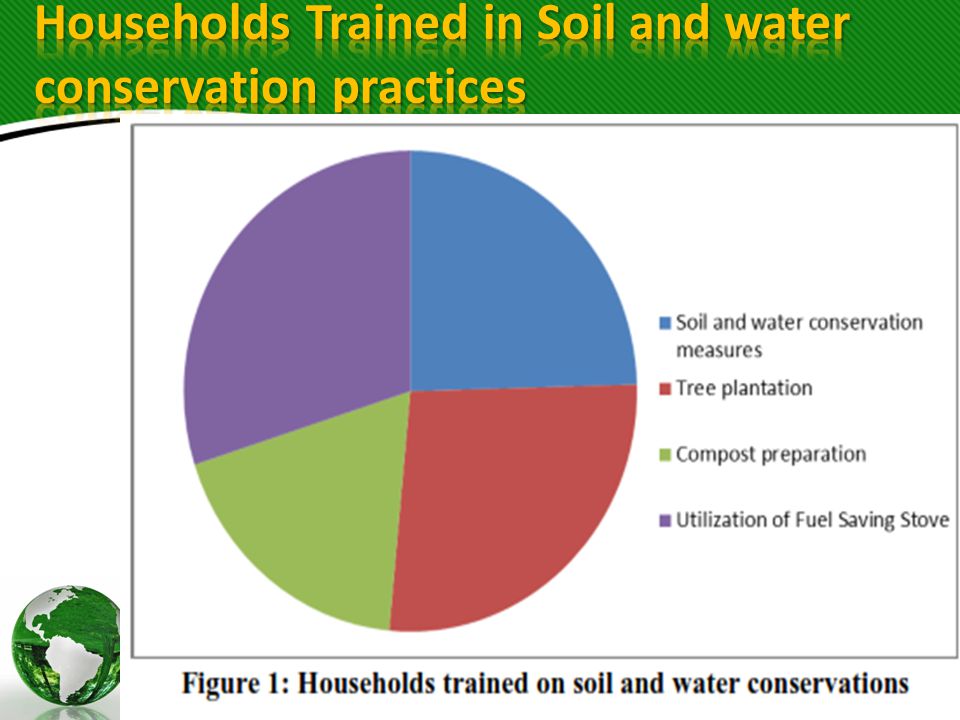 Households Trained in Soil and water conservation practices

Soil and water conservation measures

Tree plantation

Compost preparation

Utilization of Fuel Saving Stove

Figure 1: Households trained on soil and water conservations